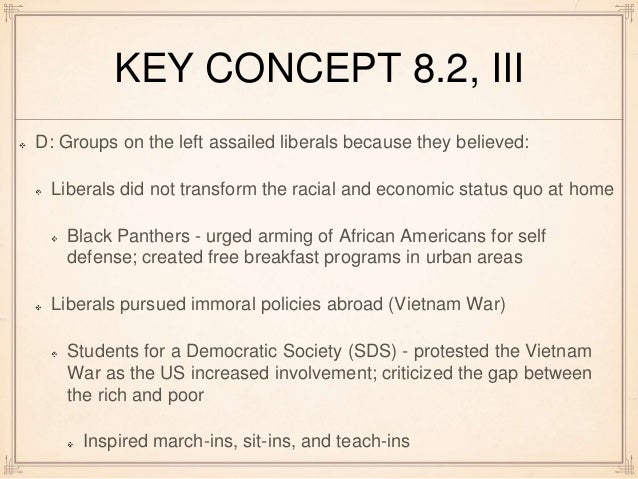 KEY CONCEPT 8.2, III

D: Groups on the left assailed liberals because they believed:

Liberals did not transform the racial and economic status quo at home

Black Panthers - urged arming of African Americans for self defense; created free breakfast programs in urban areas

Liberals pursued immoral policies abroad (Vietnam War)

Students for a Democratic Society (SDS) - protested the Vietnam War as the US increased involvement; criticized the gap between the rich and poor

Inspired march-ins, sit-ins, and teach-ins